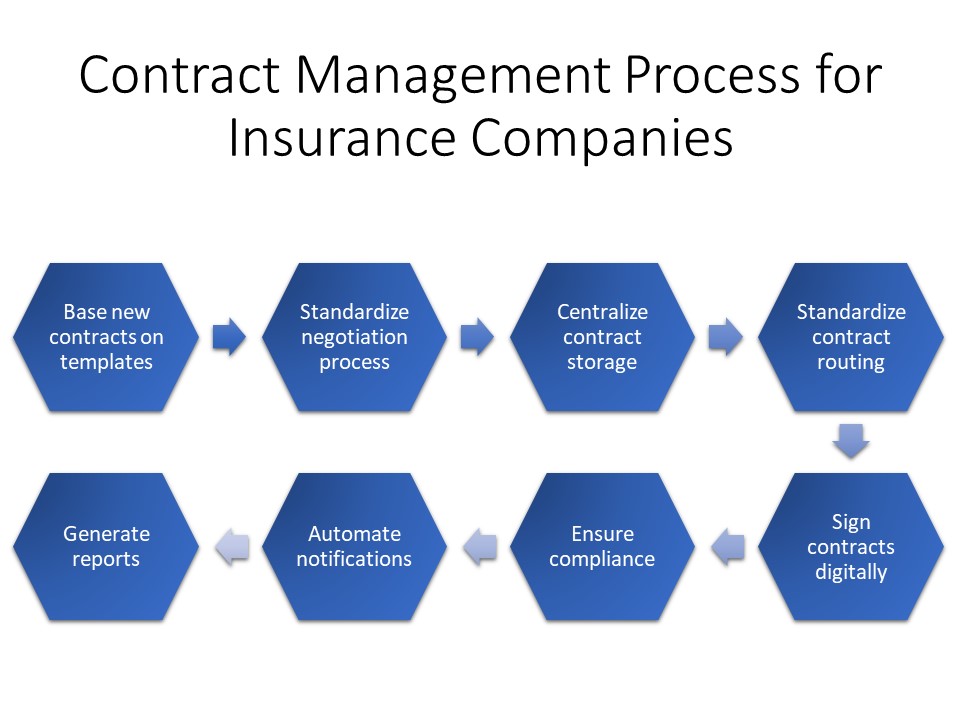 Contract Management Process for Insurance Companies

Base new contracts on templates

Standardize negotiation process

Centralize contract storage

Standardize contract routing

Sign contracts digitally

Ensure compliance

Automate notifications

Generate reports